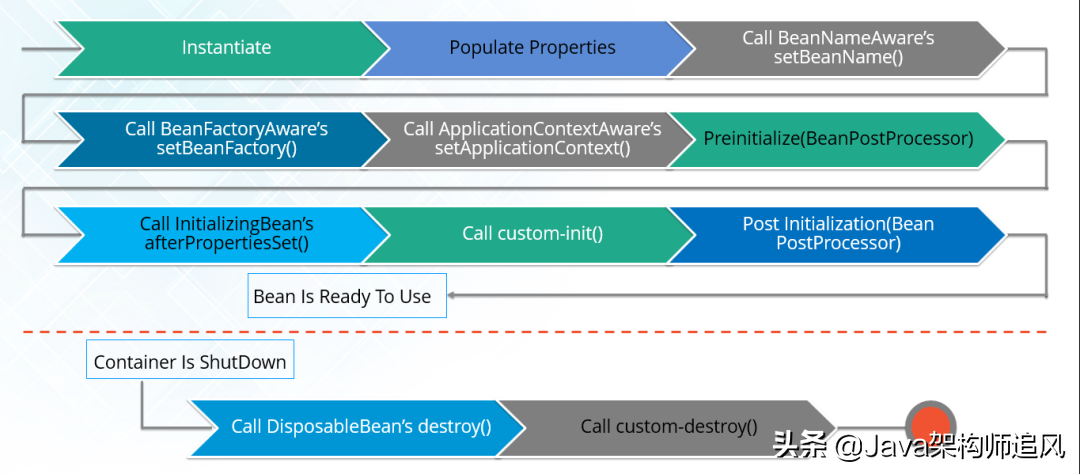 Instantiate

Populate Properties

Call BeanNameAware's setBeanName()

Call BeanFactoryAware's setBeanFactory()

Call ApplicationContextAware's setApplicationContext()

Preinitialize(BeanPostProcessor)

Call InitializingBean's afterPropertiesSet()

Call custom-init()

Post Initialization(Bean PostProcessor)

Bean Is Ready To Use

Container Is ShutDown

Call DisposableBean's destroy()

Call custom-destroy()

头条 @Java架构师追风